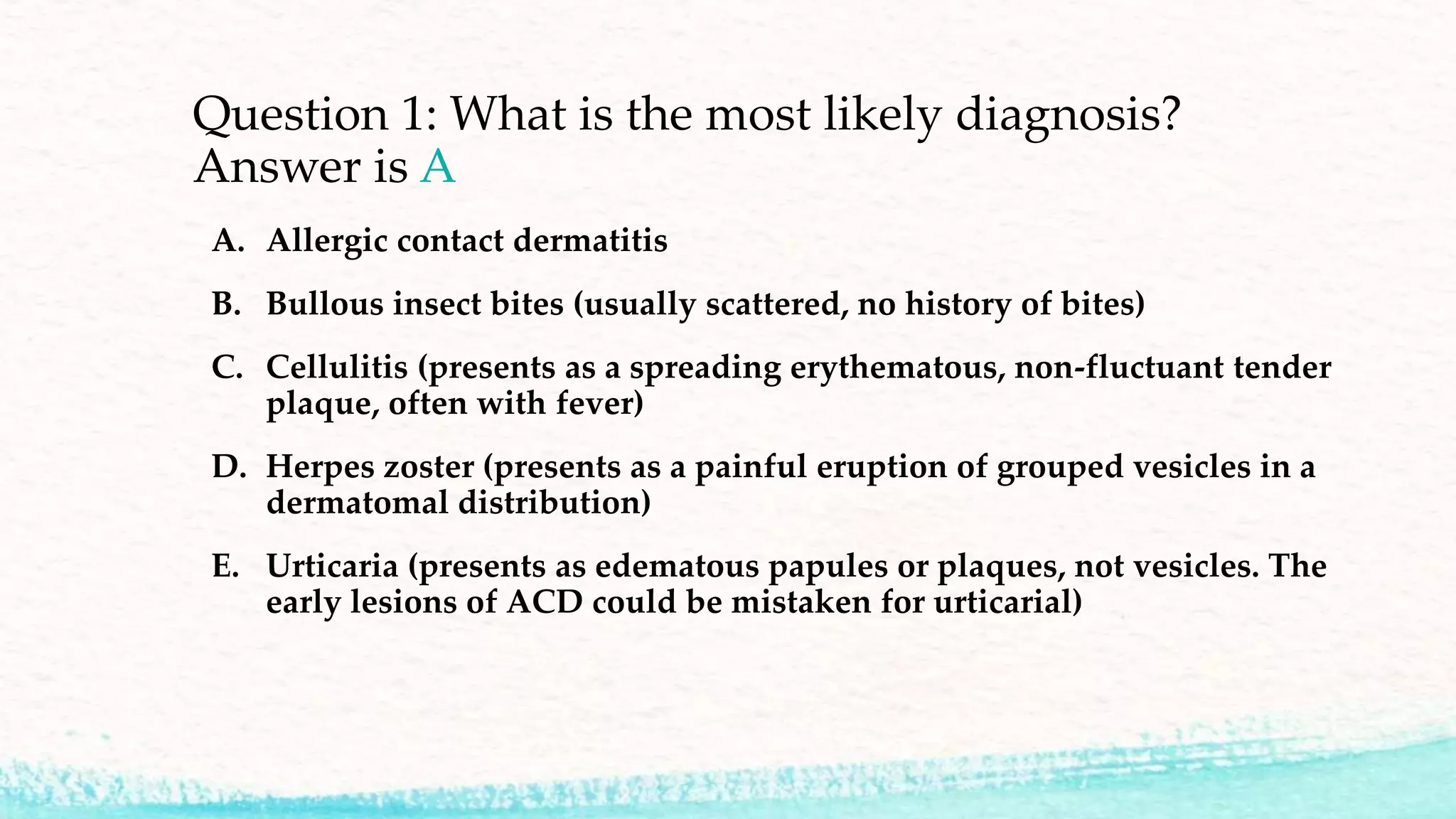 Question 1: What is the most likely diagnosis?
Answer is A

A. Allergic contact dermatitis

B. Bullous insect bites (usually scattered, no history of bites)

C. Cellulitis (presents as a spreading erythematous, non-fluctuant tender plaque, often with fever)

D. Herpes zoster (presents as a painful eruption of grouped vesicles in a dermatomal distribution)

E. Urticaria (presents as edematous papules or plaques, not vesicles. The early lesions of ACD could be mistaken for urticarial)